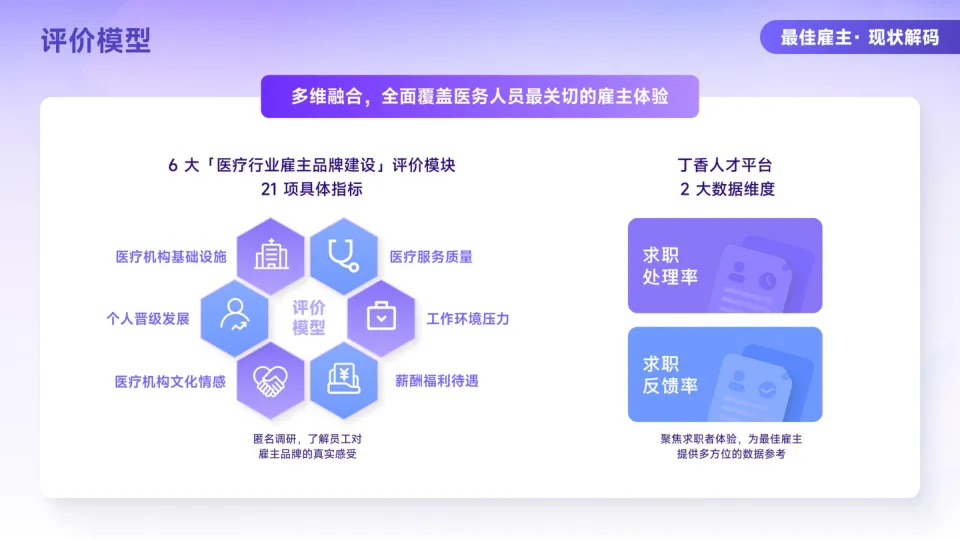 评价模型

最佳雇主· 现状解码

多维融合，全面覆盖医务人员最关切的雇主体验

6 大「医疗行业雇主品牌建设」评价模块
21 项具体指标

医疗机构基础设施

医疗服务质量

个人晋级发展

评价模型

工作环境压力

医疗机构文化情感

薪酬福利待遇

匿名调研，了解员工对雇主品牌的真实感受

丁香人才平台
2 大数据维度

求职处理率

求职反馈率

聚焦求职者体验，为最佳雇主提供多方位的数据参考